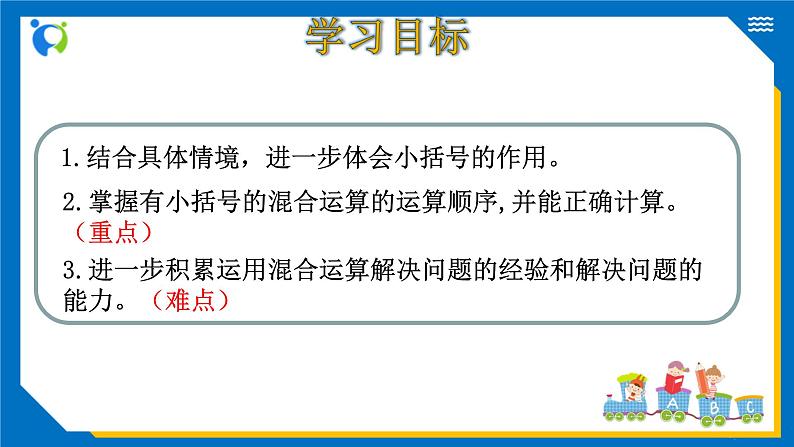 学习目标

1.结合具体情境，进一步体会小括号的作用。

2.掌握有小括号的混合运算的运算顺序,并能正确计算。（重点）

3.进一步积累运用混合运算解决问题的经验和解决问题的能力。（难点）

A B C